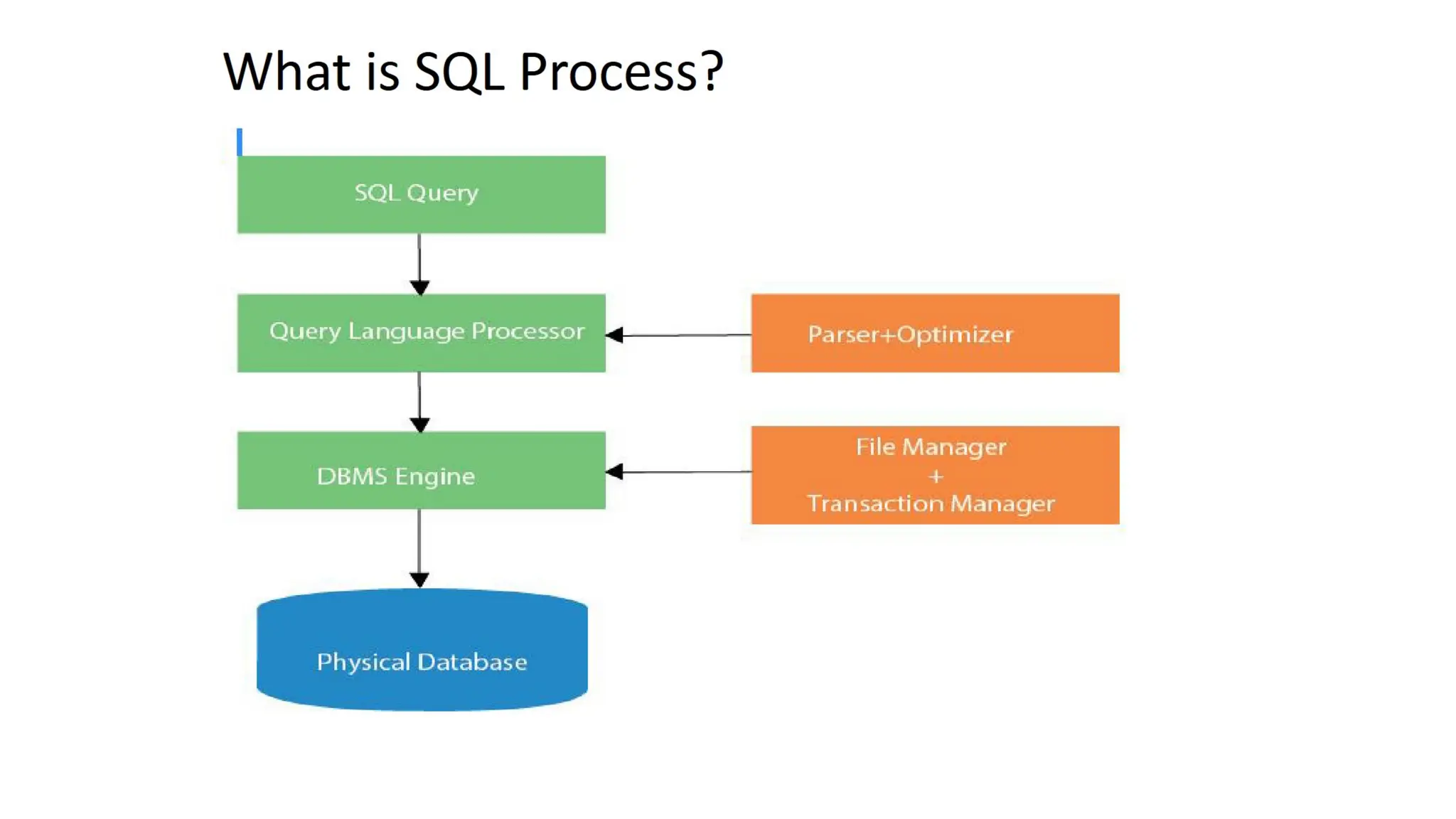 What is SQL Process?

SQL Query

Query Language Processor

Parser+Optimizer

DBMS Engine

File Manager
+
Transaction Manager

Physical Database